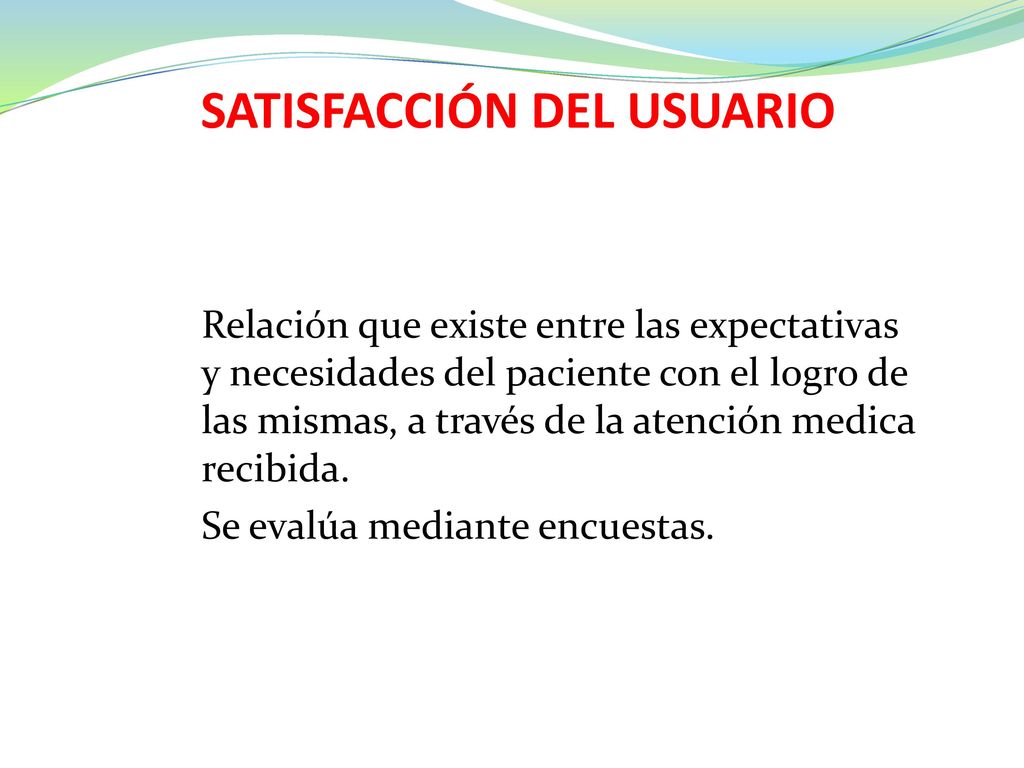 SATISFACCIÓN DEL USUARIO

Relación que existe entre las expectativas y necesidades del paciente con el logro de las mismas, a través de la atención medica recibida.

Se evalúa mediante encuestas.